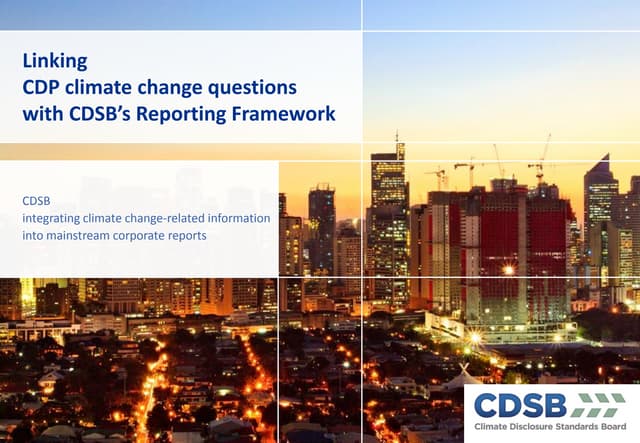 Linking
CDP climate change questions
with CDSB's Reporting Framework

CDSB
integrating climate change-related information into mainstream corporate reports

CDSB
Climate Disclosure Standards Board